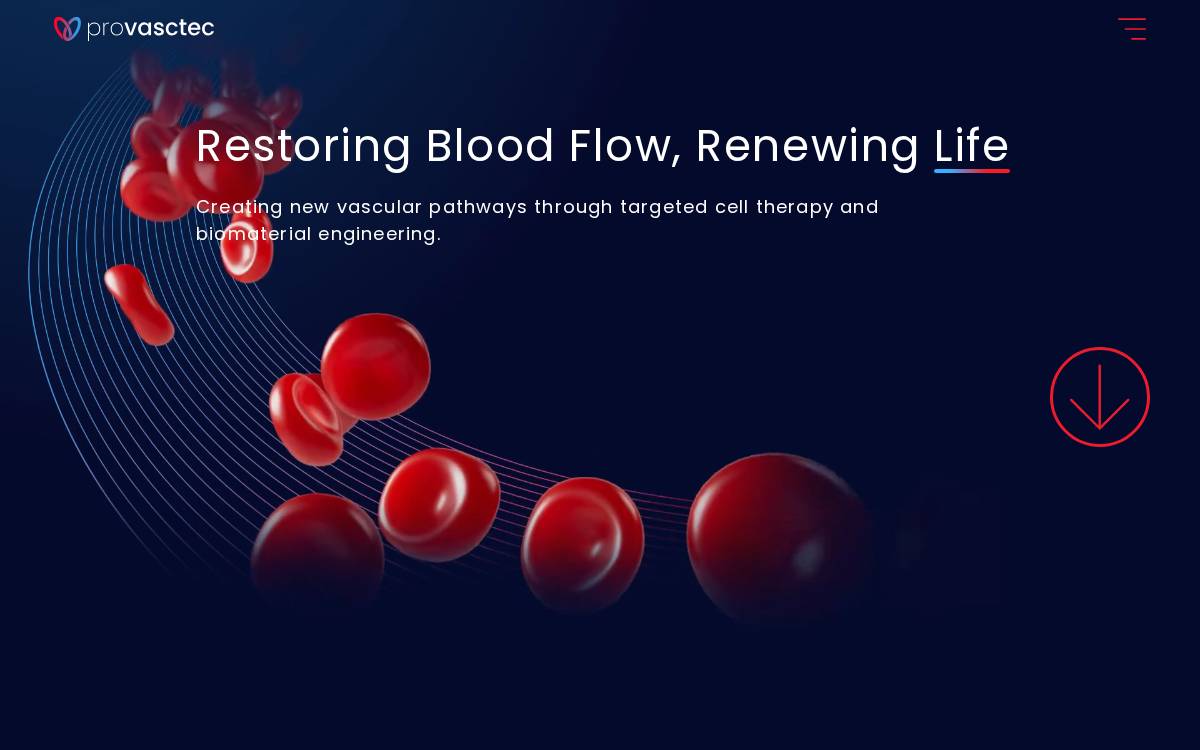 provasctec

Restoring Blood Flow, Renewing Life

Creating new vascular pathways through targeted cell therapy and biomaterial engineering.